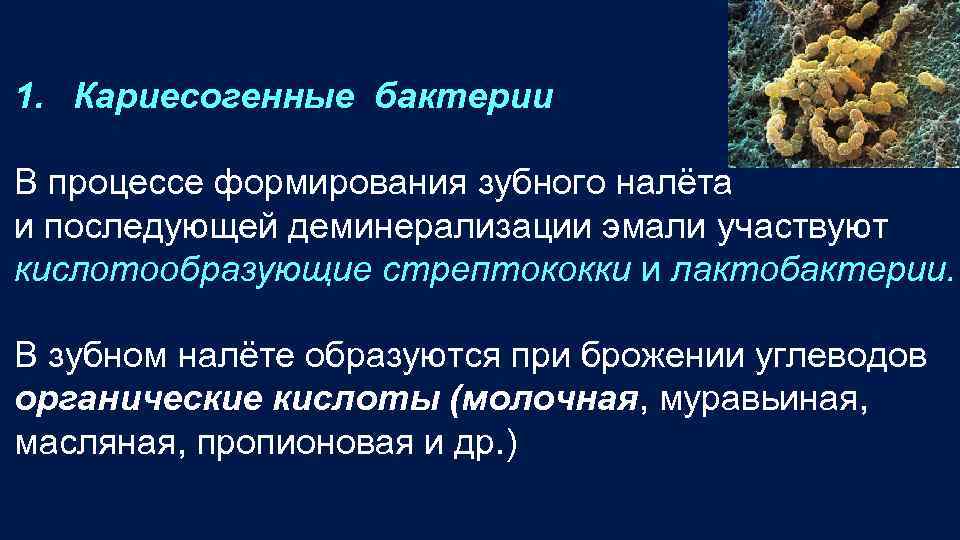 1. Кариесогенные бактерии

В процессе формирования зубного налёта и последующей деминерализации эмали участвуют кислотообразующие стрептококки и лактобактерии.

В зубном налёте образуются при брожении углеводов органические кислоты (молочная, муравьиная, масляная, пропионовая и др.)